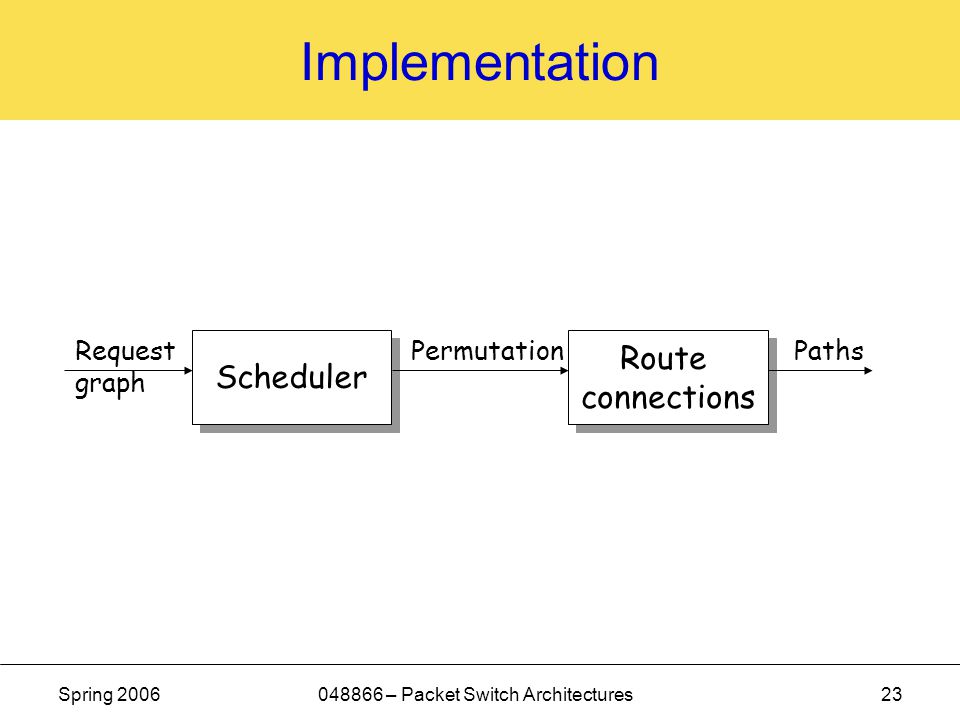 Implementation

Request graph

Scheduler

Permutation

Route connections

Paths

Spring 2006

048866 – Packet Switch Architectures

23